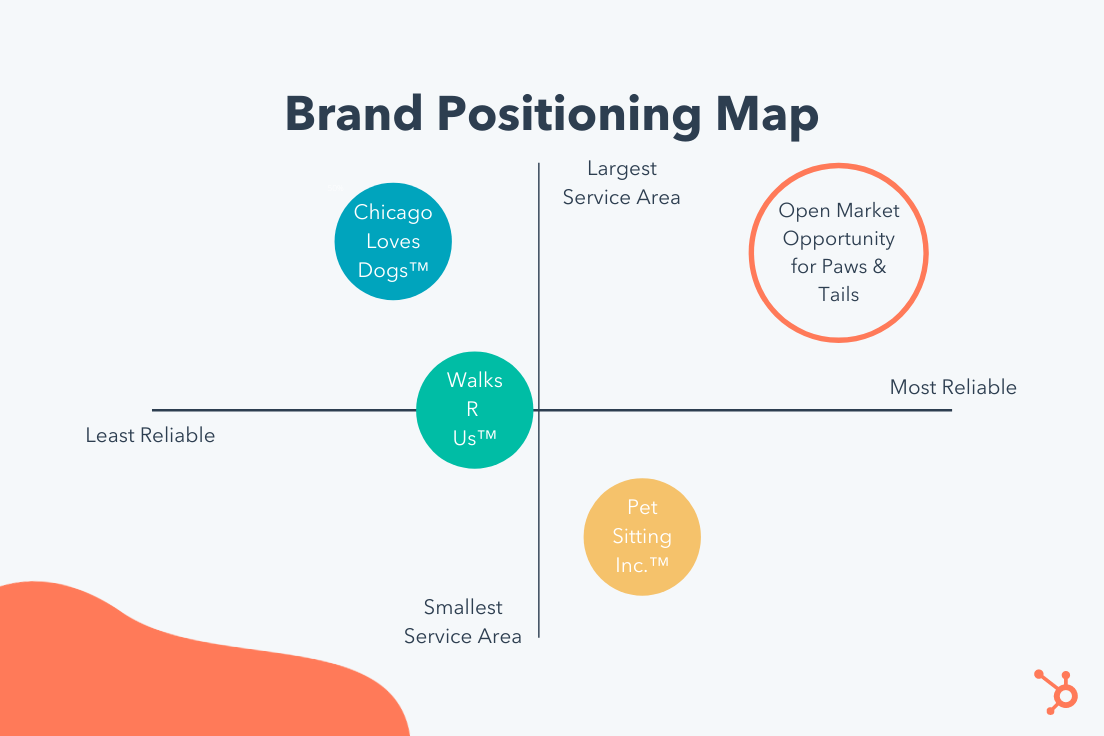 Brand Positioning Map

Largest Service Area

Chicago Loves Dogs™

Open Market Opportunity for Paws & Tails

Walks R Us™

Most Reliable

Least Reliable

Pet Sitting Inc.™

Smallest Service Area